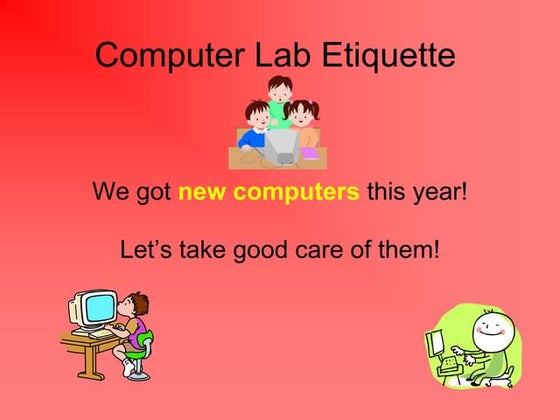 Computer Lab Etiquette

We got new computers this year!

Let's take good care of them!